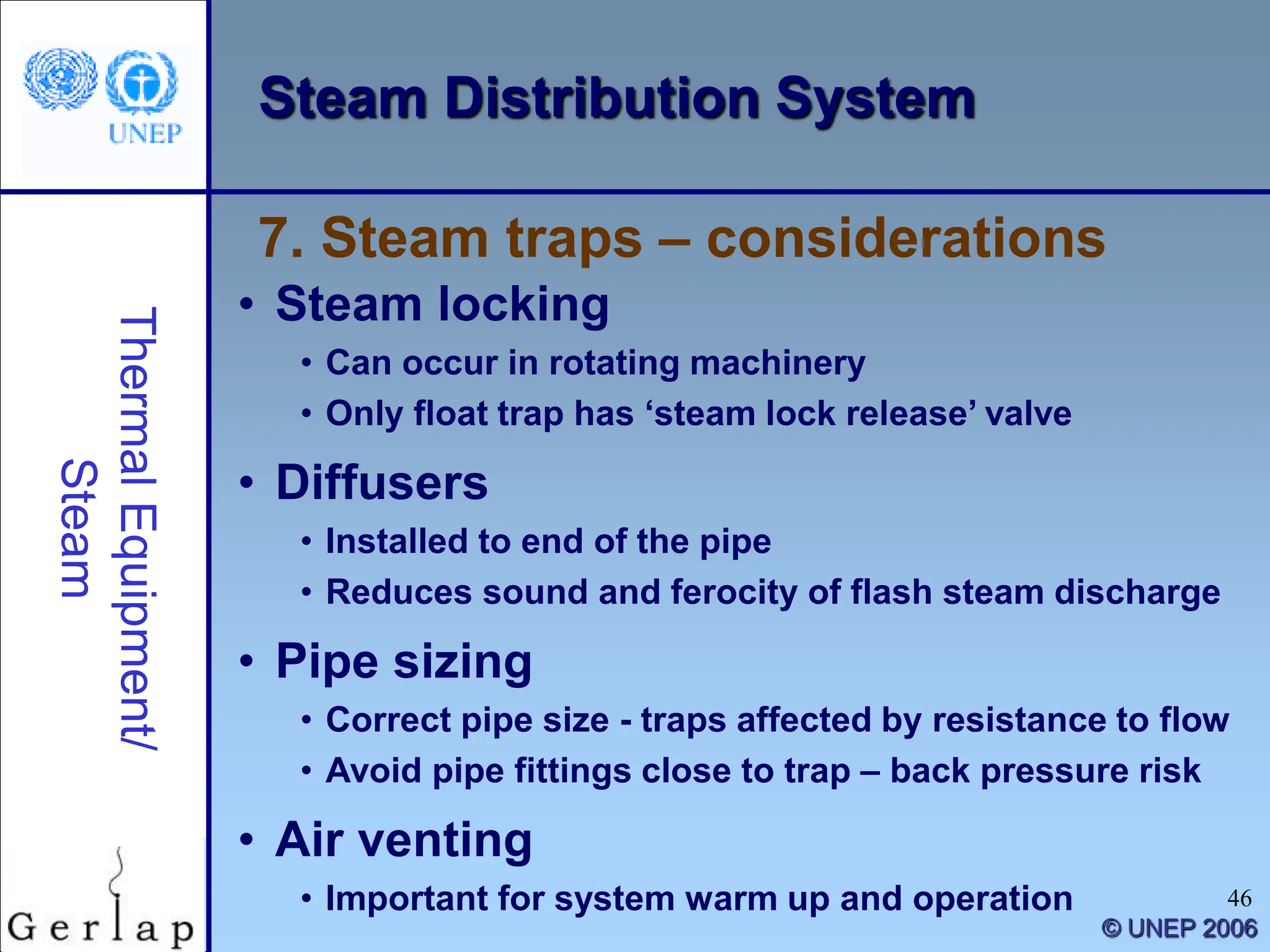 UNEP

Steam Distribution System

Thermal Equipment/ Steam

7. Steam traps – considerations

• Steam locking
• Can occur in rotating machinery
• Only float trap has ‘steam lock release’ valve

• Diffusers
• Installed to end of the pipe
• Reduces sound and ferocity of flash steam discharge

• Pipe sizing
• Correct pipe size - traps affected by resistance to flow
• Avoid pipe fittings close to trap – back pressure risk

• Air venting
• Important for system warm up and operation

Gerlap

46

© UNEP 2006